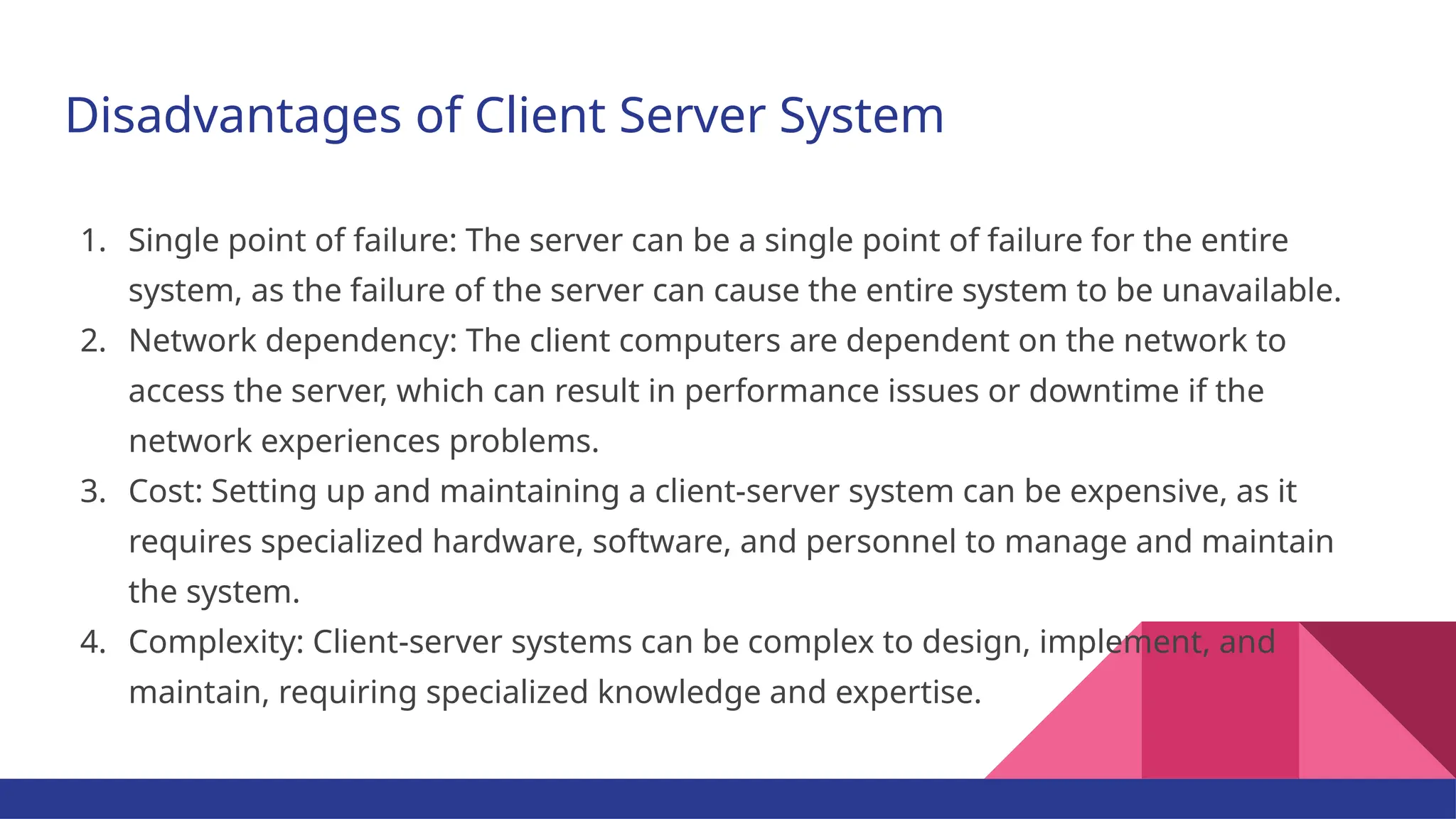 Disadvantages of Client Server System

1. Single point of failure: The server can be a single point of failure for the entire system, as the failure of the server can cause the entire system to be unavailable.
2. Network dependency: The client computers are dependent on the network to access the server, which can result in performance issues or downtime if the network experiences problems.
3. Cost: Setting up and maintaining a client-server system can be expensive, as it requires specialized hardware, software, and personnel to manage and maintain the system.
4. Complexity: Client-server systems can be complex to design, implement, and maintain, requiring specialized knowledge and expertise.